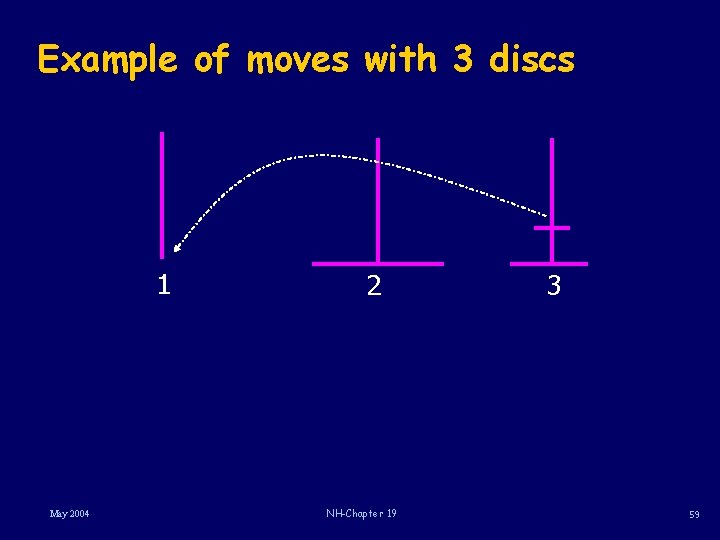 Example of moves with 3 discs

1

2

3

May 2004

NH-Chapter 19

59